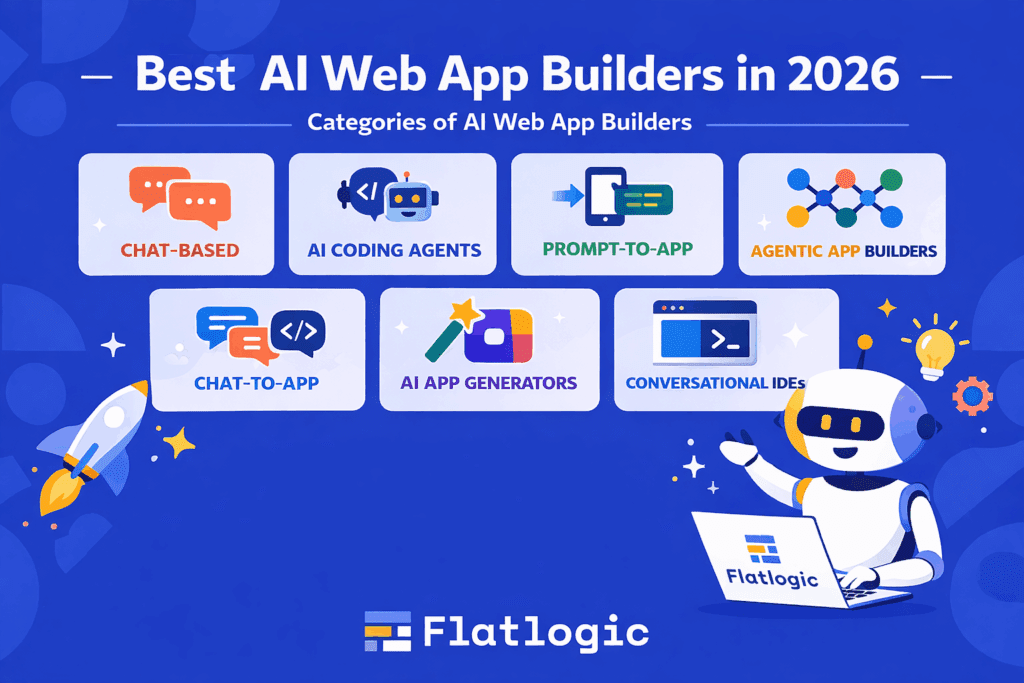 Best AI Web App Builders in 2026

Categories of AI Web App Builders

CHAT-BASED

</>

AI CODING AGENTS

PROMPT-TO-APP

AGENTIC APP BUILDERS

</>

CHAT-TO-APP

AI APP GENERATORS

>_

CONVERSATIONAL IDEs

Flatlogic

Flatlogic